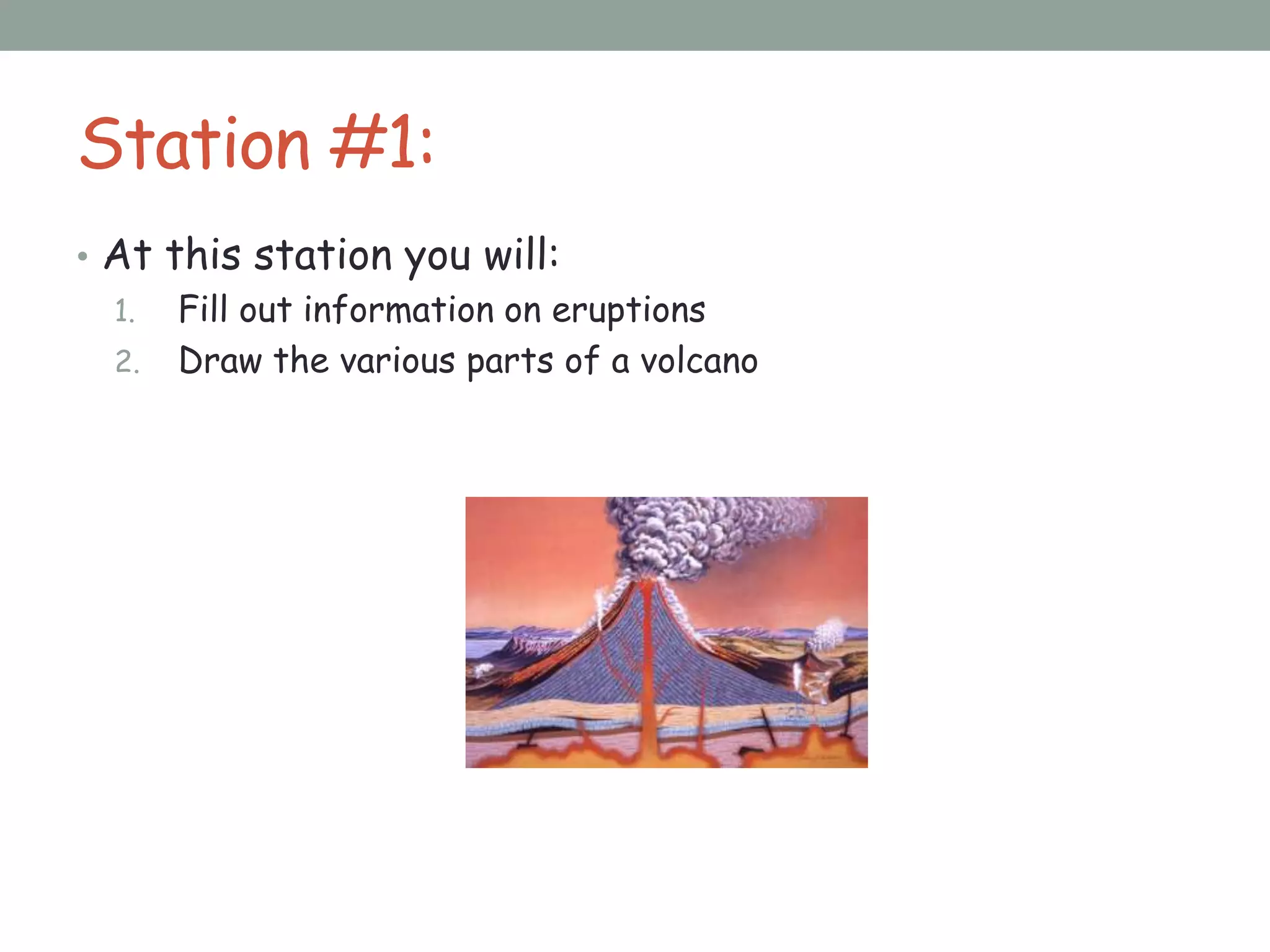 Station #1:

• At this station you will:
1. Fill out information on eruptions
2. Draw the various parts of a volcano